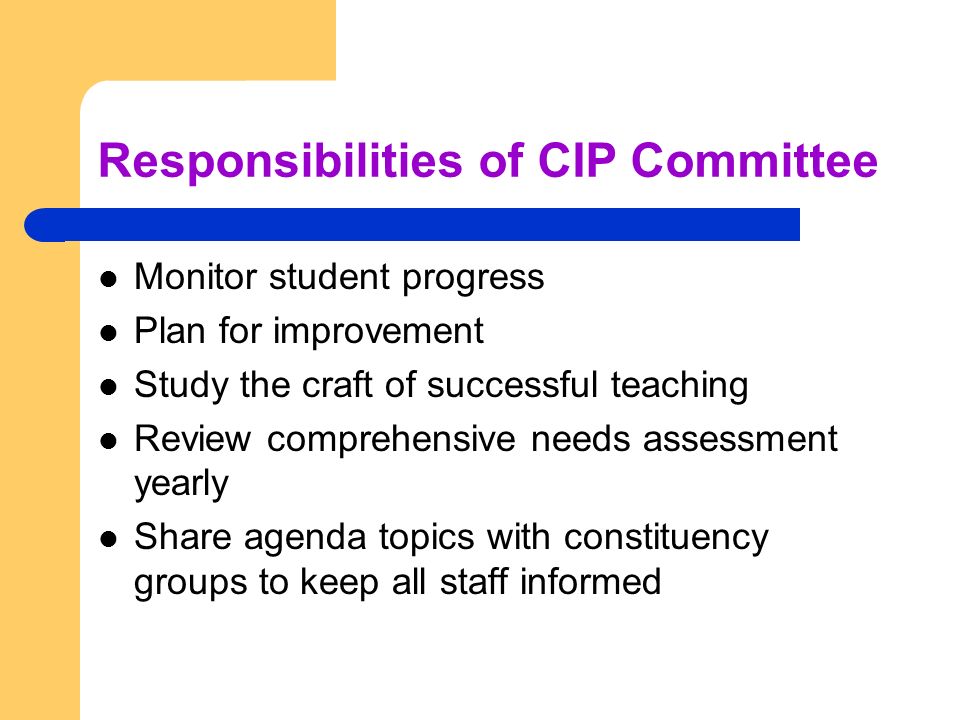 Responsibilities of CIP Committee

- Monitor student progress
- Plan for improvement
- Study the craft of successful teaching
- Review comprehensive needs assessment yearly
- Share agenda topics with constituency groups to keep all staff informed